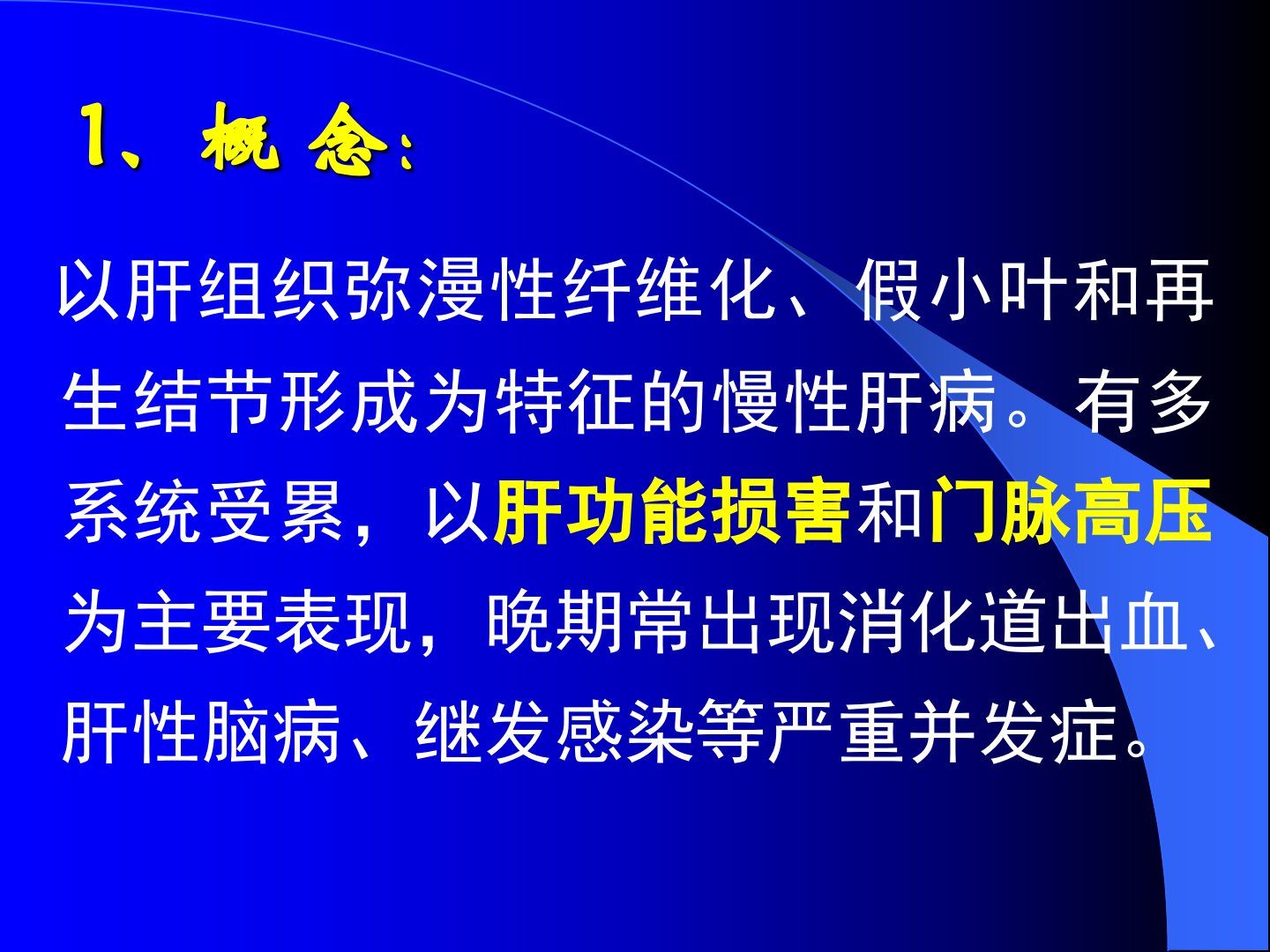 1、概 念：

以肝组织弥漫性纤维化、假小叶和再生结节形成为特征的慢性肝病。有多系统受累，以肝功能损害和门脉高压为主要表现，晚期常出现消化道出血、肝性脑病、继发感染等严重并发症。